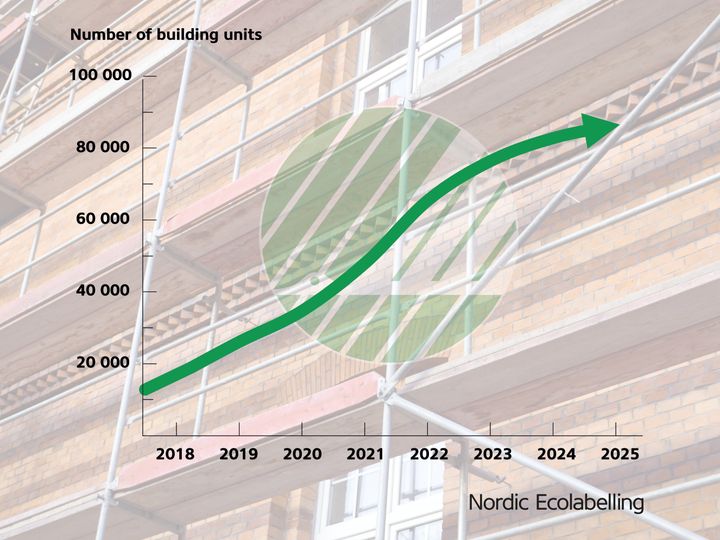 Number of building units

100 000
80 000
60 000
40 000
20 000

2018
2019
2020
2021
2022
2023
2024
2025

Nordic Ecolabelling